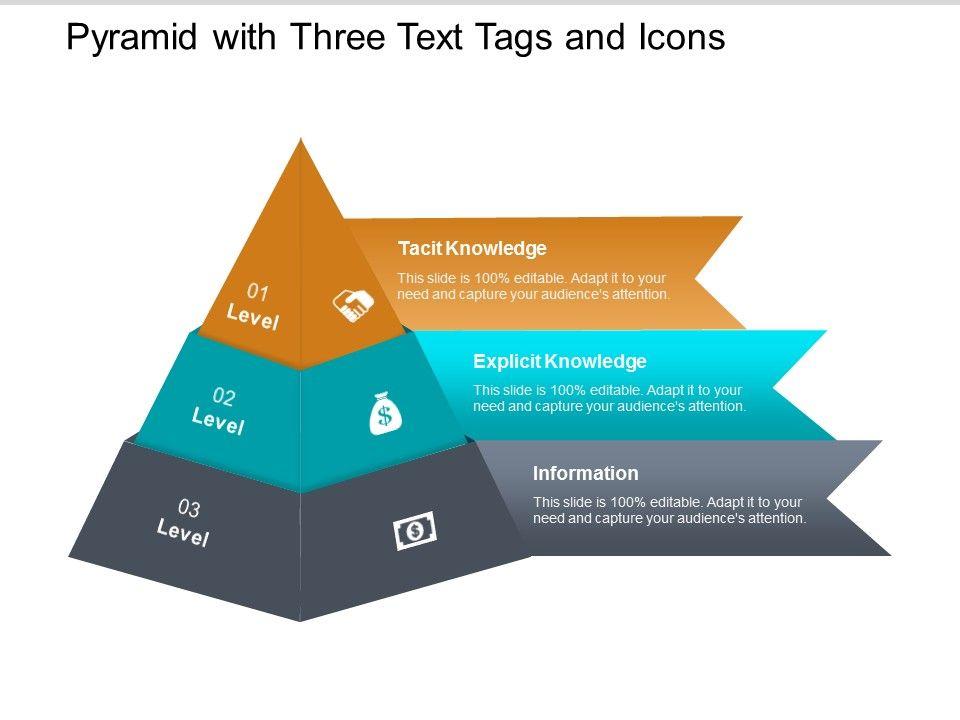 Pyramid with Three Text Tags and Icons

01
Level

Tacit Knowledge
This slide is 100% editable. Adapt it to your need and capture your audience's attention.

02
Level

$

Explicit Knowledge
This slide is 100% editable. Adapt it to your need and capture your audience's attention.

03
Level

$

Information
This slide is 100% editable. Adapt it to your need and capture your audience's attention.